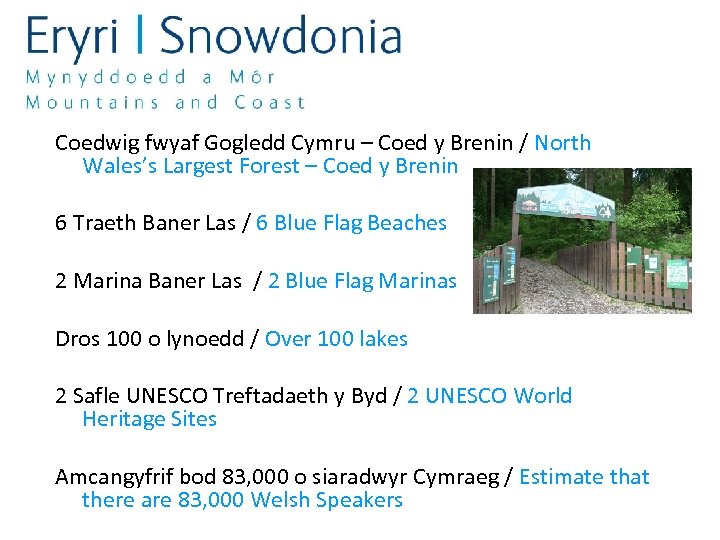 Eryri | Snowdonia
Mynyddoedd a Môr
Mountains and Coast

Coedwig fwyaf Gogledd Cymru – Coed y Brenin / North Wales's Largest Forest – Coed y Brenin

6 Traeth Baner Las / 6 Blue Flag Beaches

2 Marina Baner Las / 2 Blue Flag Marinas

Dros 100 o lynoedd / Over 100 lakes

2 Safle UNESCO Treftadaeth y Byd / 2 UNESCO World Heritage Sites

Amcangyfrif bod 83,000 o siaradwyr Cymraeg / Estimate that there are 83,000 Welsh Speakers